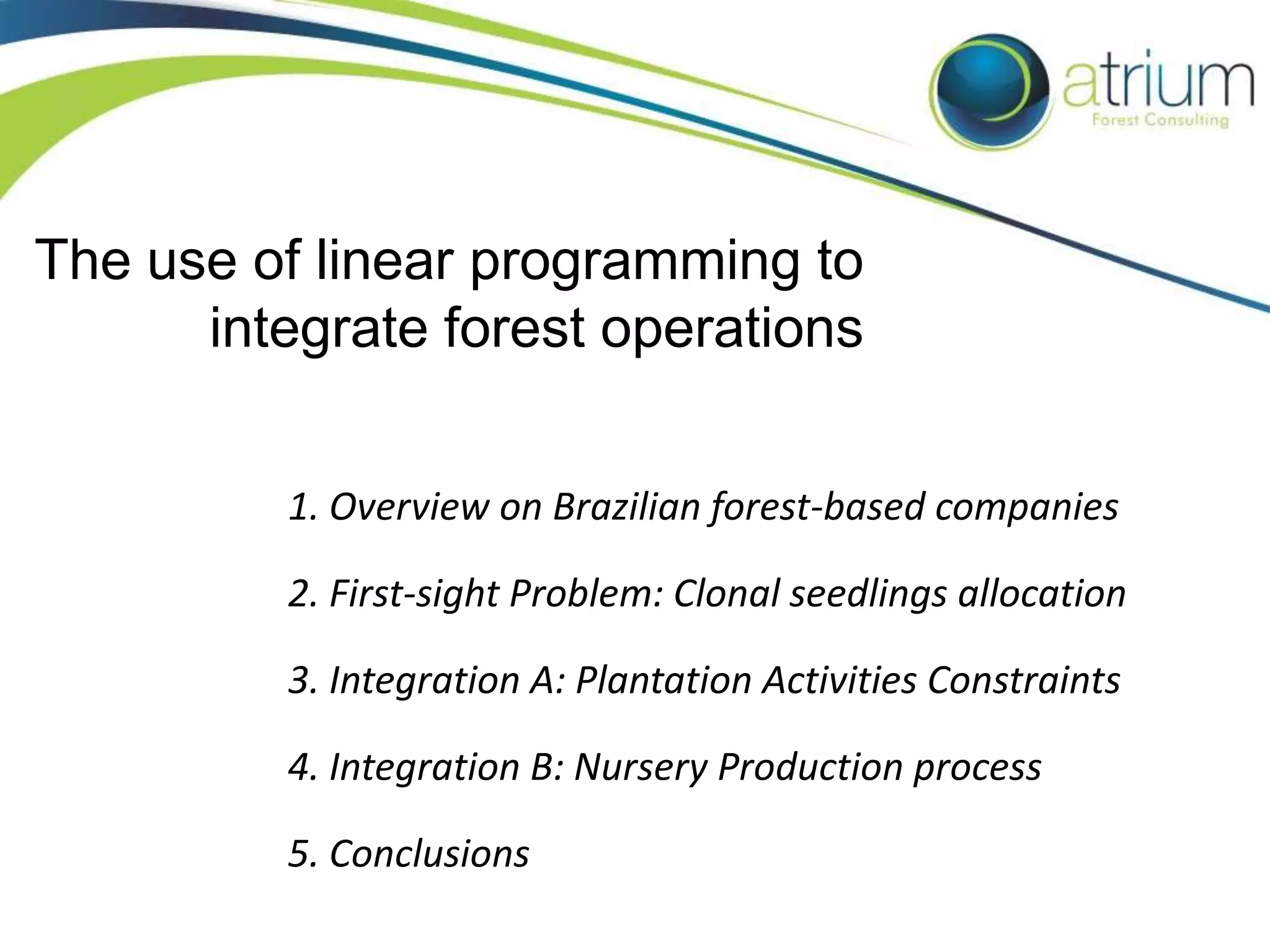 atrium
Forest Consulting

The use of linear programming to integrate forest operations

1. Overview on Brazilian forest-based companies

2. First-sight Problem: Clonal seedlings allocation

3. Integration A: Plantation Activities Constraints

4. Integration B: Nursery Production process

5. Conclusions